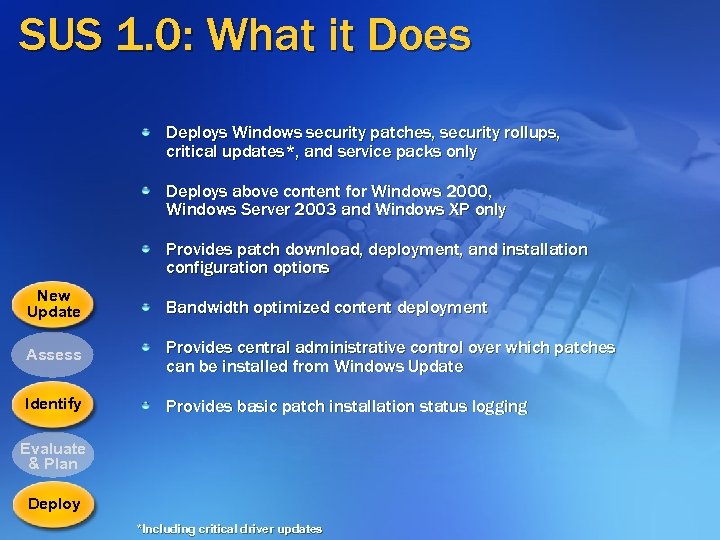 SUS 1.0: What it Does

Deploys Windows security patches, security rollups, critical updates*, and service packs only

Deploys above content for Windows 2000, Windows Server 2003 and Windows XP only

Provides patch download, deployment, and installation configuration options

Bandwidth optimized content deployment

Provides central administrative control over which patches can be installed from Windows Update

Provides basic patch installation status logging

New Update

Assess

Identify

Evaluate & Plan

Deploy

*Including critical driver updates